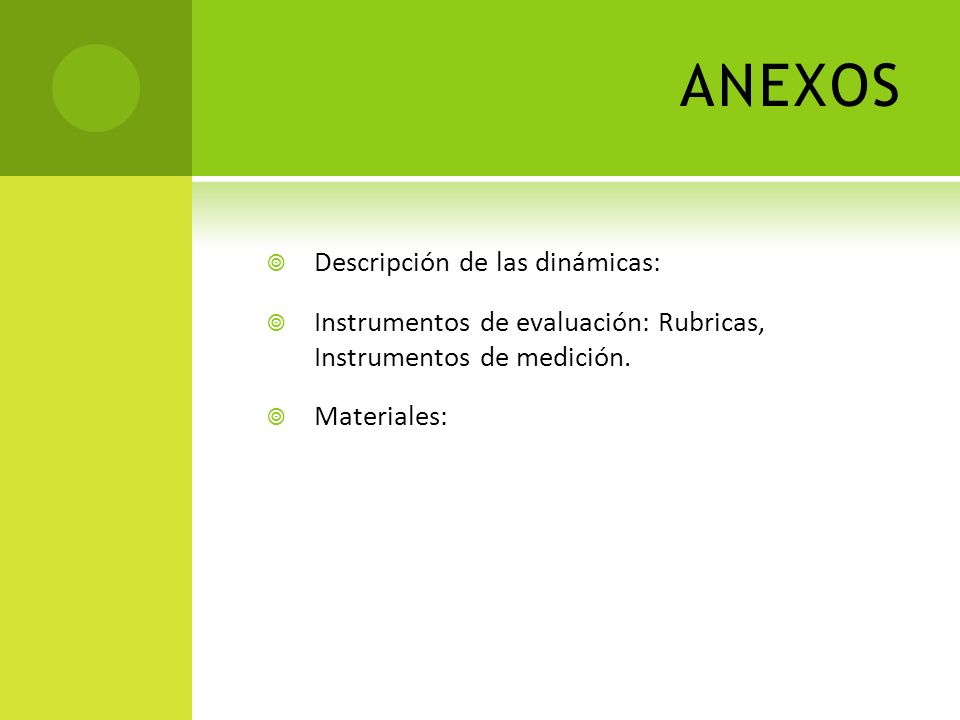 ANEXOS

Descripción de las dinámicas:

Instrumentos de evaluación: Rubricas, Instrumentos de medición.

Materiales: